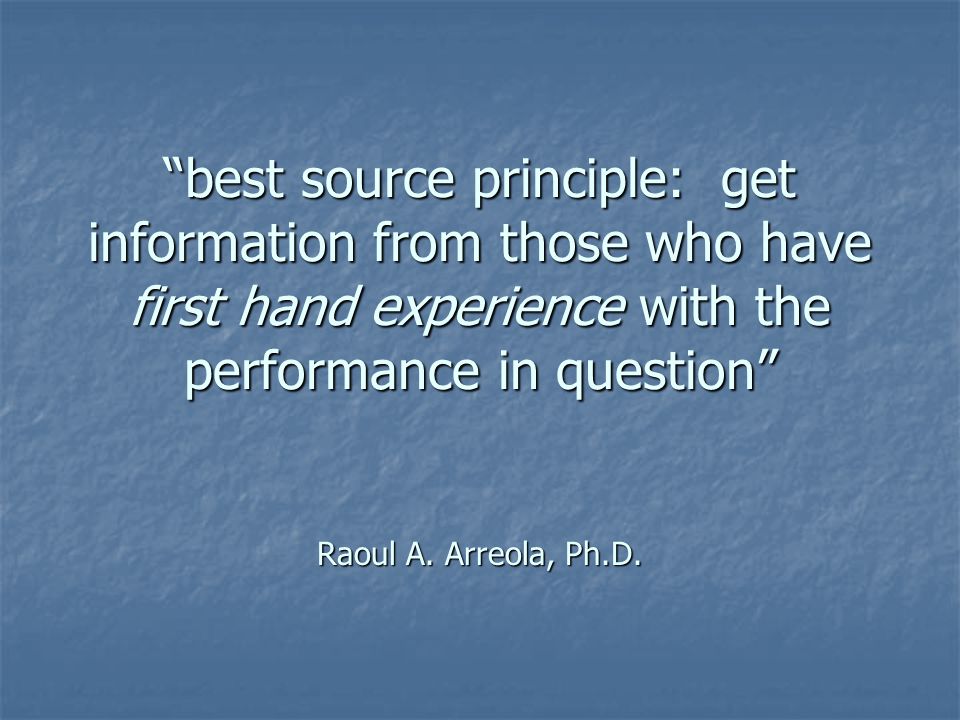 “best source principle:  get information from those who have first hand experience with the performance in question”

Raoul A. Arreola, Ph.D.